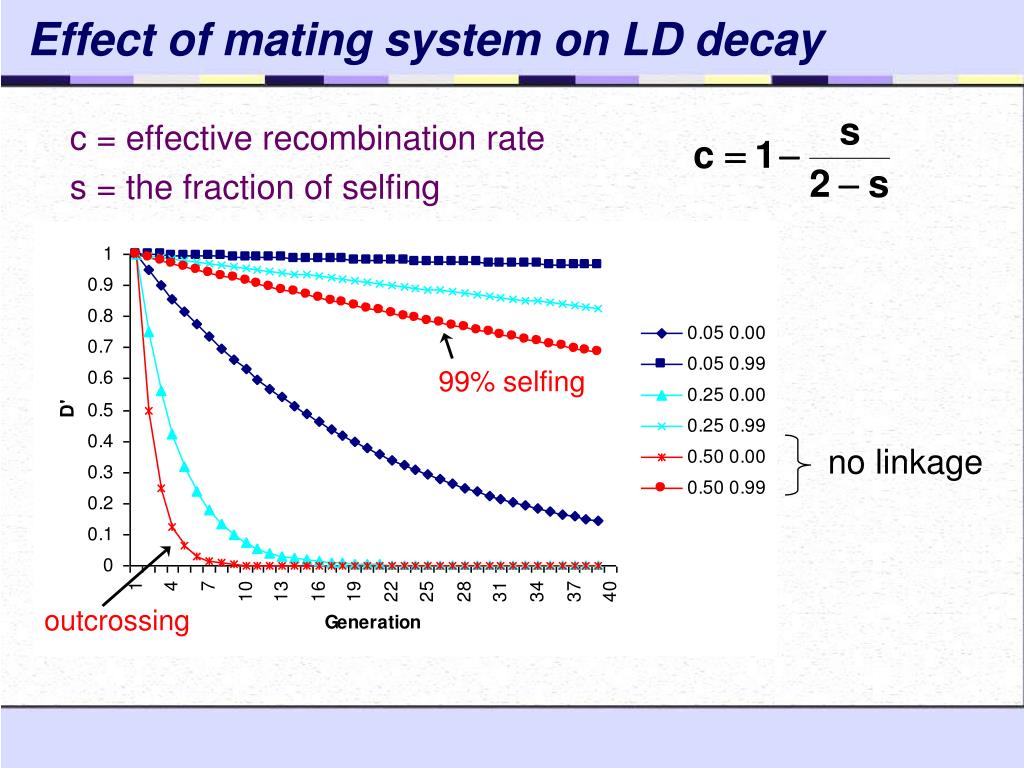 Effect of mating system on LD decay

c = effective recombination rate

s = the fraction of selfing

$c = 1 - \frac{s}{2 - s}$

1
0.9
0.8
0.7
0.6
0.5
0.4
0.3
0.2
0.1
0

D'

1 4 7 10 13 16 19 22 25 28 31 34 37 40

Generation

99% selfing

outcrossing

0.05 0.00
0.05 0.99
0.25 0.00
0.25 0.99
0.50 0.00
0.50 0.99

no linkage